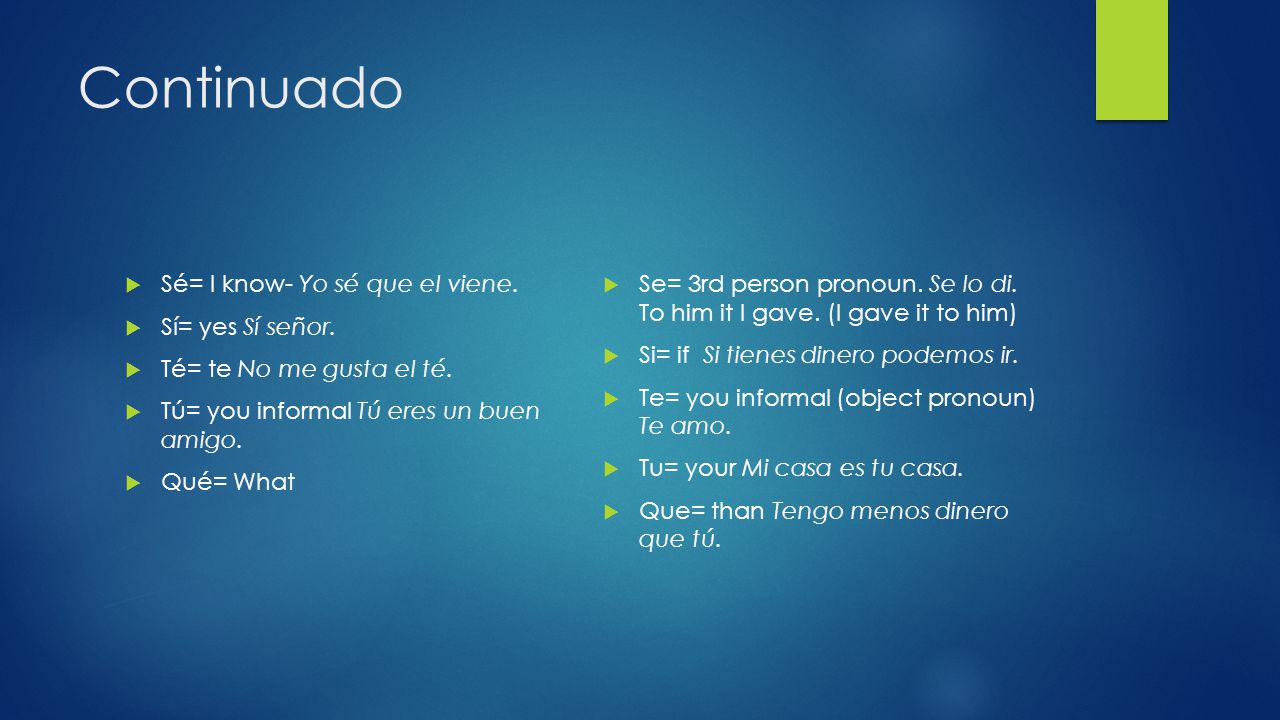 Continuado

Sé= I know- Yo sé que el viene.

Sí= yes Sí señor.

Té= te No me gusta el té.

Tú= you informal Tú eres un buen amigo.

Qué= What

Se= 3rd person pronoun. Se lo di. To him it I gave. (I gave it to him)

Si= if Si tienes dinero podemos ir.

Te= you informal (object pronoun) Te amo.

Tu= your Mi casa es tu casa.

Que= than Tengo menos dinero que tú.